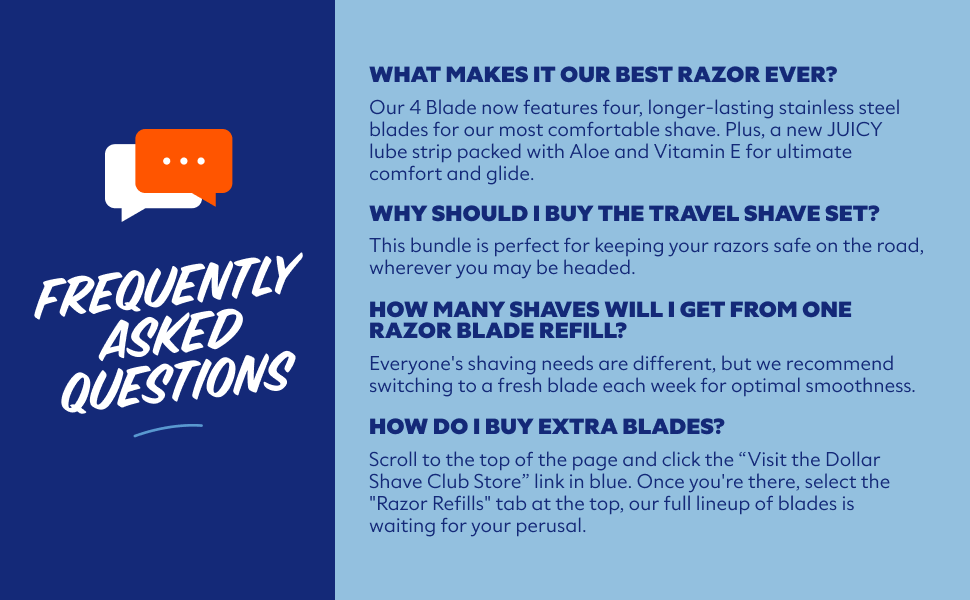 FREQUENTLY ASKED QUESTIONS

WHAT MAKES IT OUR BEST RAZOR EVER?

Our 4 Blade now features four, longer-lasting stainless steel blades for our most comfortable shave. Plus, a new JUICY lube strip packed with Aloe and Vitamin E for ultimate comfort and glide.

WHY SHOULD I BUY THE TRAVEL SHAVE SET?

This bundle is perfect for keeping your razors safe on the road, wherever you may be headed.

HOW MANY SHAVES WILL I GET FROM ONE RAZOR BLADE REFILL?

Everyone's shaving needs are different, but we recommend switching to a fresh blade each week for optimal smoothness.

HOW DO I BUY EXTRA BLADES?

Scroll to the top of the page and click the “Visit the Dollar Shave Club Store” link in blue. Once you're there, select the "Razor Refills" tab at the top, our full lineup of blades is waiting for your perusal.